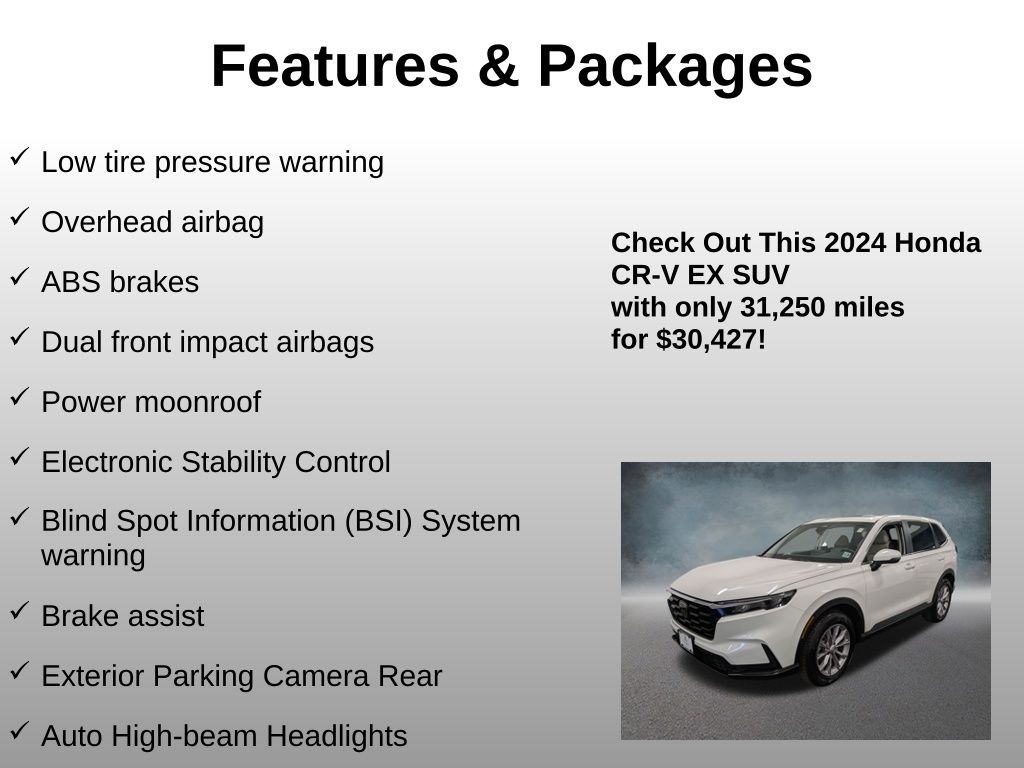 Features & Packages

✓ Low tire pressure warning

✓ Overhead airbag

✓ ABS brakes

✓ Dual front impact airbags

✓ Power moonroof

✓ Electronic Stability Control

✓ Blind Spot Information (BSI) System warning

✓ Brake assist

✓ Exterior Parking Camera Rear

✓ Auto High-beam Headlights

Check Out This 2024 Honda CR-V EX SUV with only 31,250 miles for $30,427!